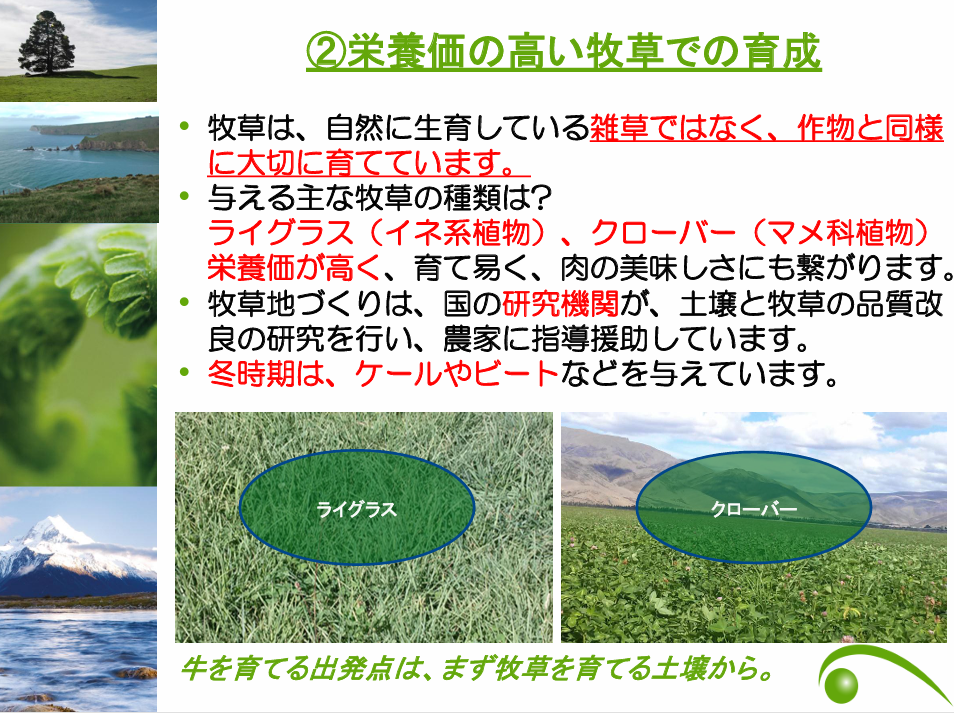 ②栄養価の高い牧草での育成

• 牧草は、自然に生育している雑草ではなく、作物と同様に大切に育てています。
• 与える主な牧草の種類は?
ライグラス（イネ系植物）、クローバー（マメ科植物）
栄養価が高く、育て易く、肉の美味しさにも繋がります。
• 牧草地づくりは、国の研究機関が、土壌と牧草の品質改良の研究を行い、農家に指導援助しています。
• 冬時期は、ケールやビートなどを与えています。

ライグラス

クローバー

牛を育てる出発点は、まず牧草を育てる土壌から。